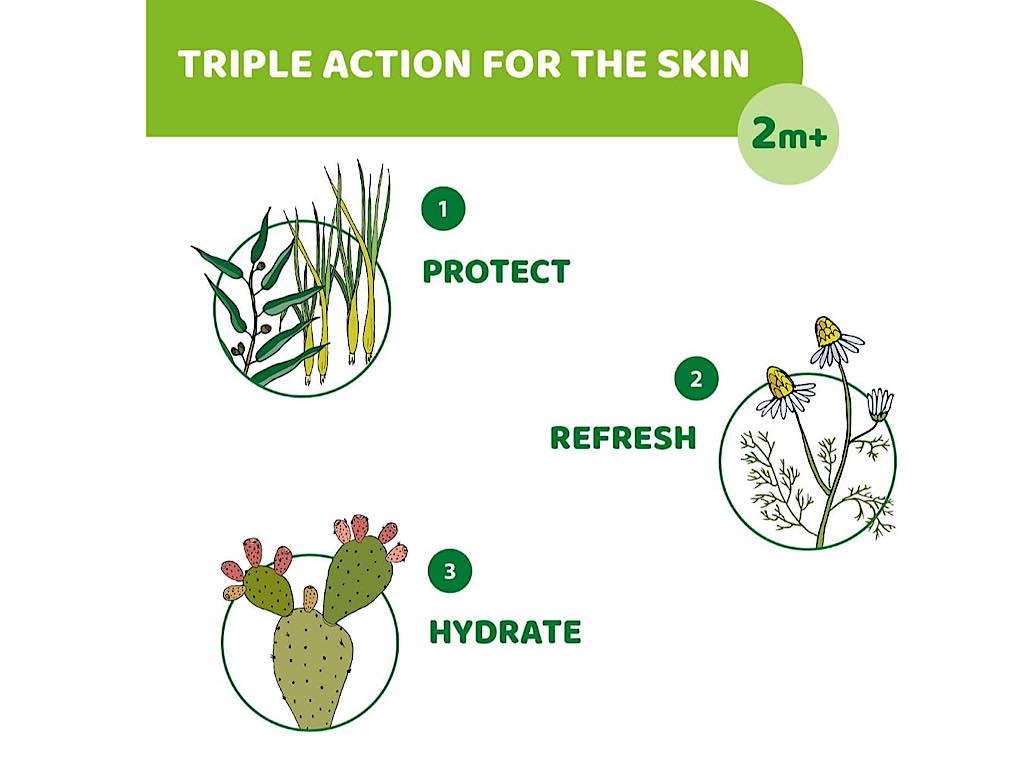 TRIPLE ACTION FOR THE SKIN

2m+

1

PROTECT

2

REFRESH

3

HYDRATE